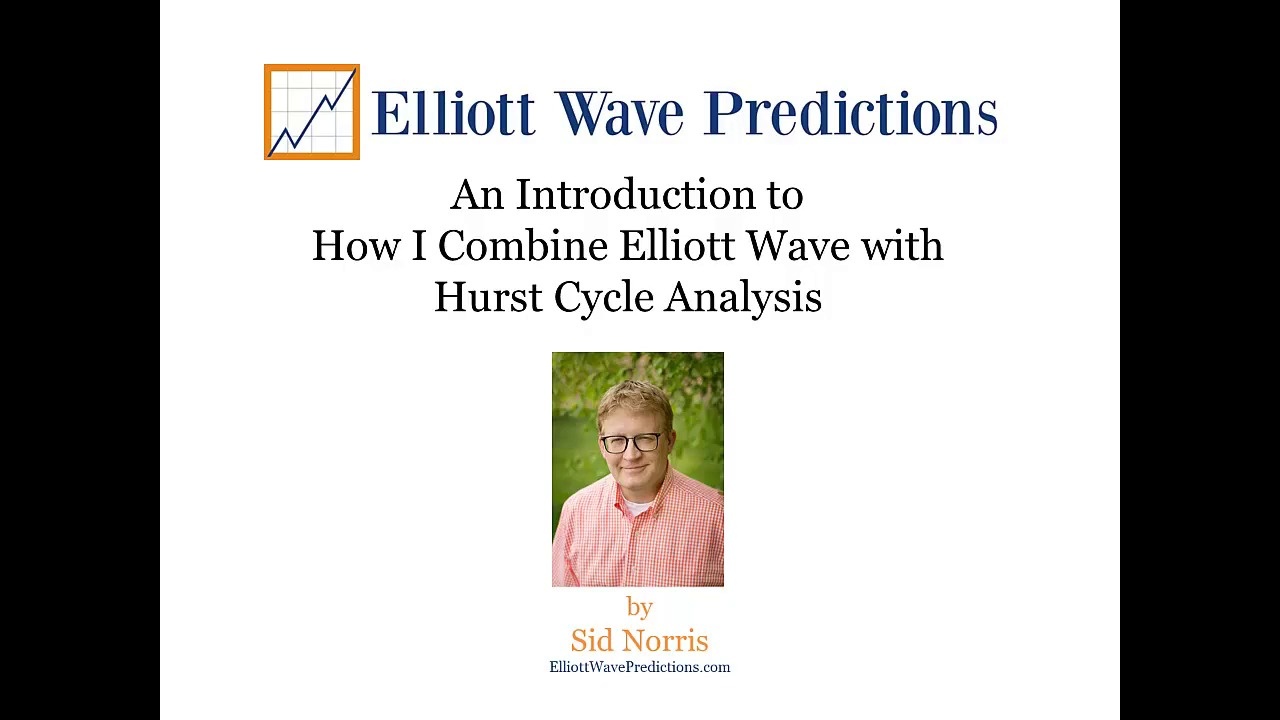 Elliott Wave Predictions

An Introduction to
How I Combine Elliott Wave with
Hurst Cycle Analysis

by
Sid Norris
ElliottWavePredictions.com